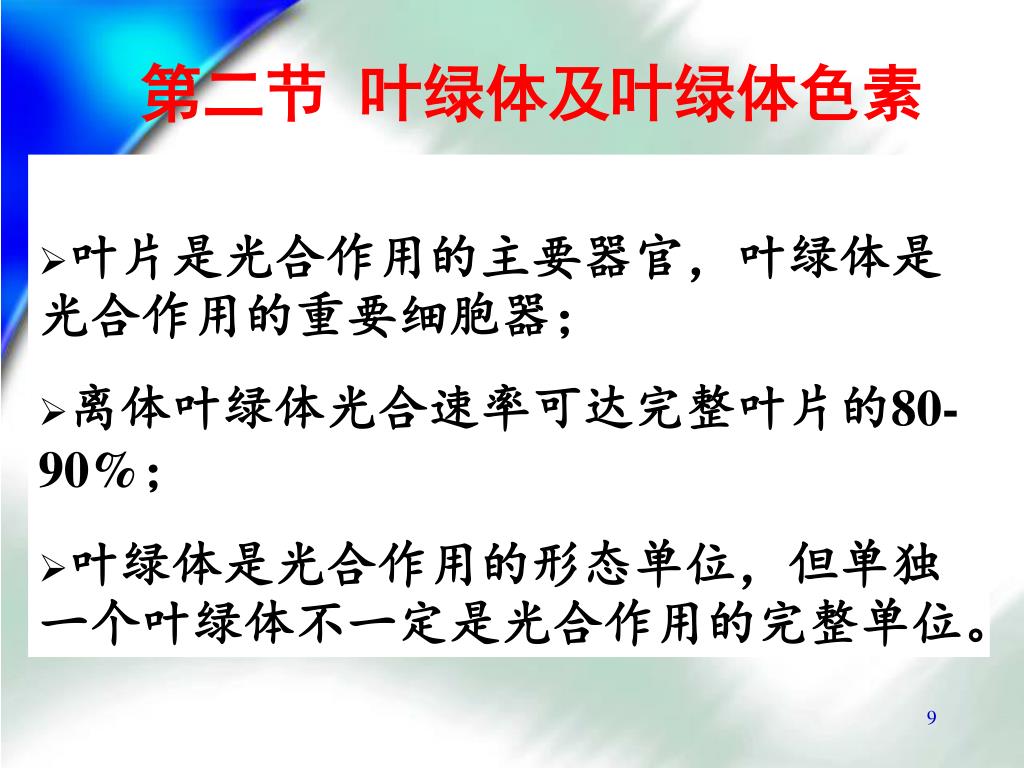 第二节 叶绿体及叶绿体色素

➢叶片是光合作用的主要器官，叶绿体是光合作用的重要细胞器；

➢离体叶绿体光合速率可达完整叶片的80-90%；

➢叶绿体是光合作用的形态单位，但单独一个叶绿体不一定是光合作用的完整单位。

9